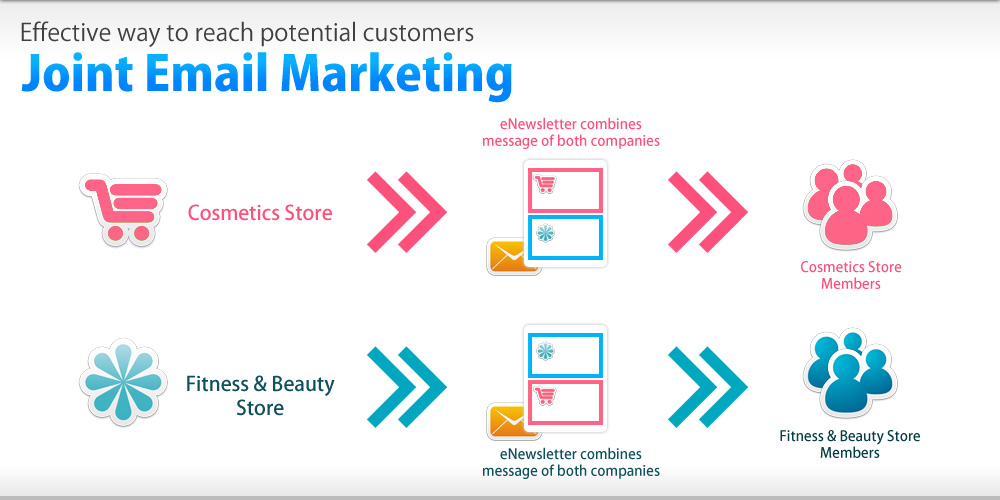 Effective way to reach potential customers

Joint Email Marketing

eNewsletter combines message of both companies

Cosmetics Store

Cosmetics Store Members

Fitness & Beauty Store

Fitness & Beauty Store Members

eNewsletter combines message of both companies